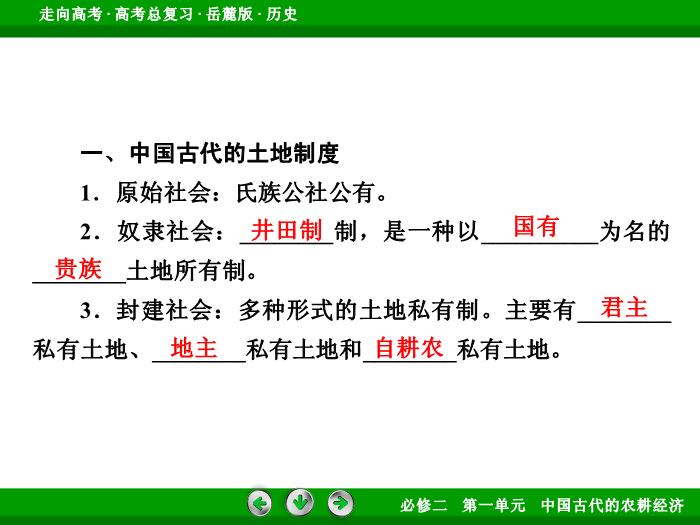 走向高考 · 高考总复习 · 岳麓版 · 历史

一、中国古代的土地制度

1．原始社会：氏族公社公有。

2．奴隶社会：井田制制，是一种以国有为名的贵族土地所有制。

3．封建社会：多种形式的土地私有制。主要有君主私有土地、地主私有土地和自耕农私有土地。

必修二　第一单元　中国古代的农耕经济